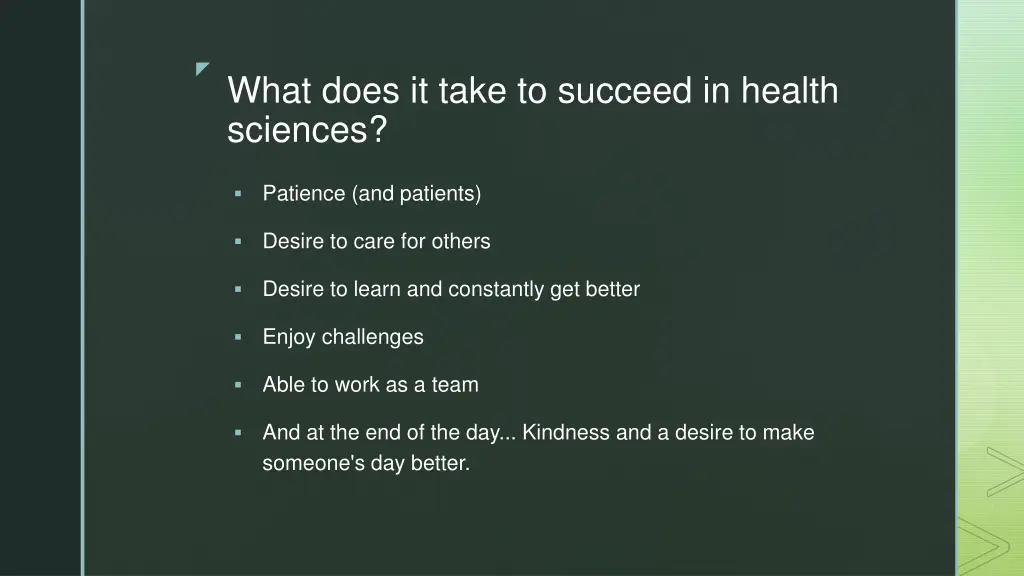 What does it take to succeed in health sciences?

- Patience (and patients)
- Desire to care for others
- Desire to learn and constantly get better
- Enjoy challenges
- Able to work as a team
- And at the end of the day... Kindness and a desire to make someone's day better.